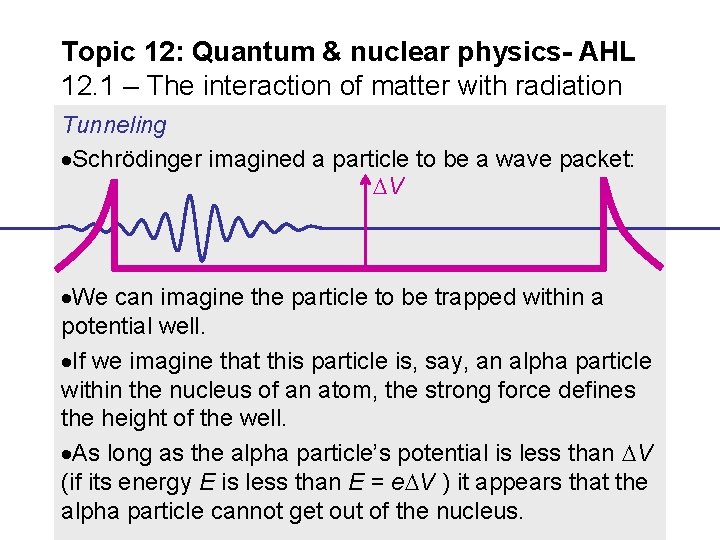 Topic 12: Quantum & nuclear physics- AHL
12.1 – The interaction of matter with radiation

Tunneling

•Schrödinger imagined a particle to be a wave packet:

$\Delta V$

•We can imagine the particle to be trapped within a potential well.

•If we imagine that this particle is, say, an alpha particle within the nucleus of an atom, the strong force defines the height of the well.

•As long as the alpha particle's potential is less than $\Delta V$ (if its energy $E$ is less than $E = e\Delta V$ ) it appears that the alpha particle cannot get out of the nucleus.